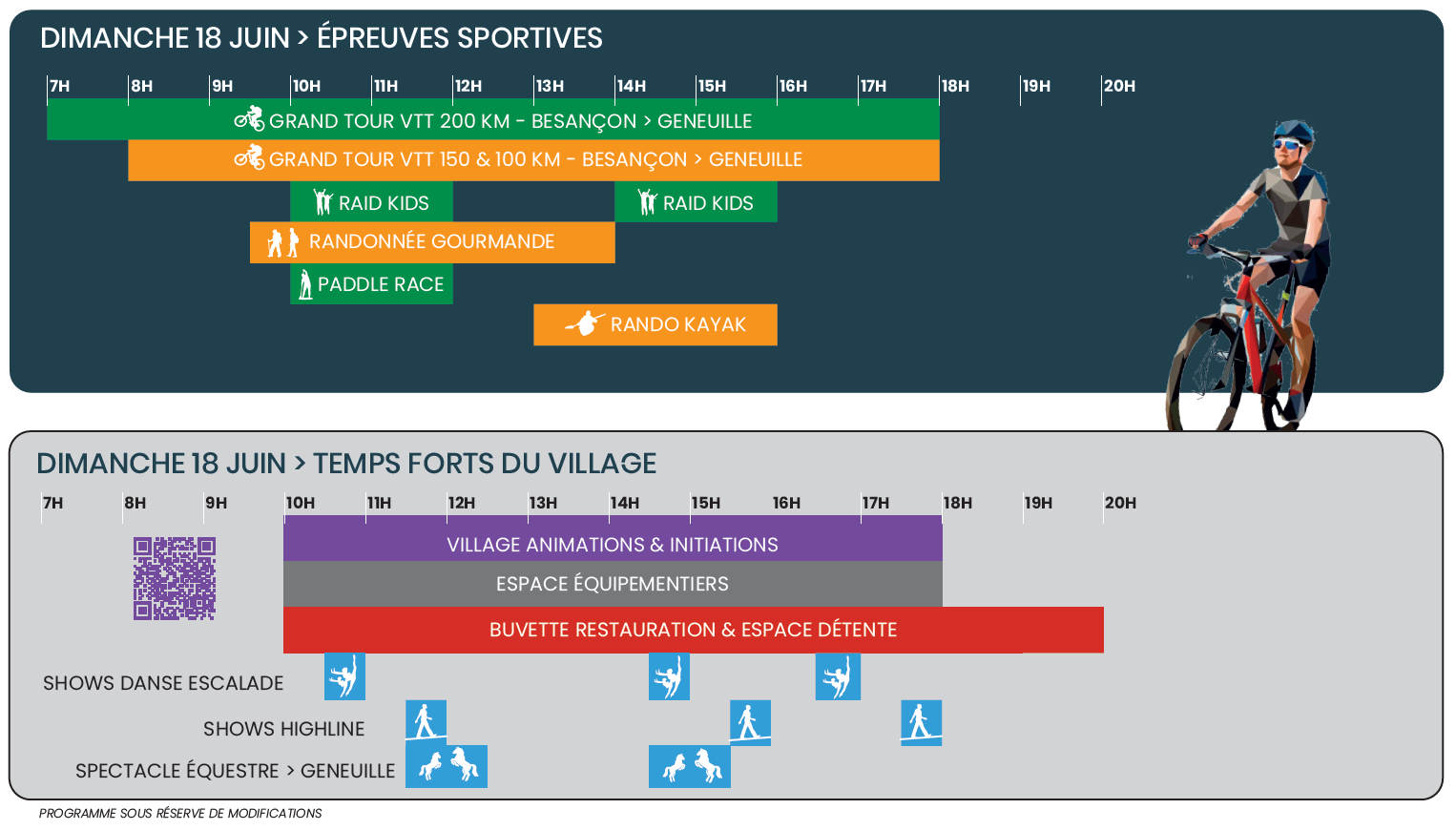 DIMANCHE 18 JUIN > ÉPREUVES SPORTIVES

7H 8H 9H 10H 11H 12H 13H 14H 15H 16H 17H 18H 19H 20H

GRAND TOUR VTT 200 KM - BESANÇON > GENEUILLE

GRAND TOUR VTT 150 & 100 KM - BESANÇON > GENEUILLE

RAID KIDS

RAID KIDS

RANDONNÉE GOURMANDE

PADDLE RACE

RANDO KAYAK

DIMANCHE 18 JUIN > TEMPS FORTS DU VILLAGE

7H 8H 9H 10H 11H 12H 13H 14H 15H 16H 17H 18H 19H 20H

VILLAGE ANIMATIONS & INITIATIONS

ESPACE ÉQUIPEMENTIERS

BUVETTE RESTAURATION & ESPACE DÉTENTE

SHOWS DANSE ESCALADE

SHOWS HIGHLINE

SPECTACLE ÉQUESTRE > GENEUILLE

PROGRAMME SOUS RÉSERVE DE MODIFICATIONS